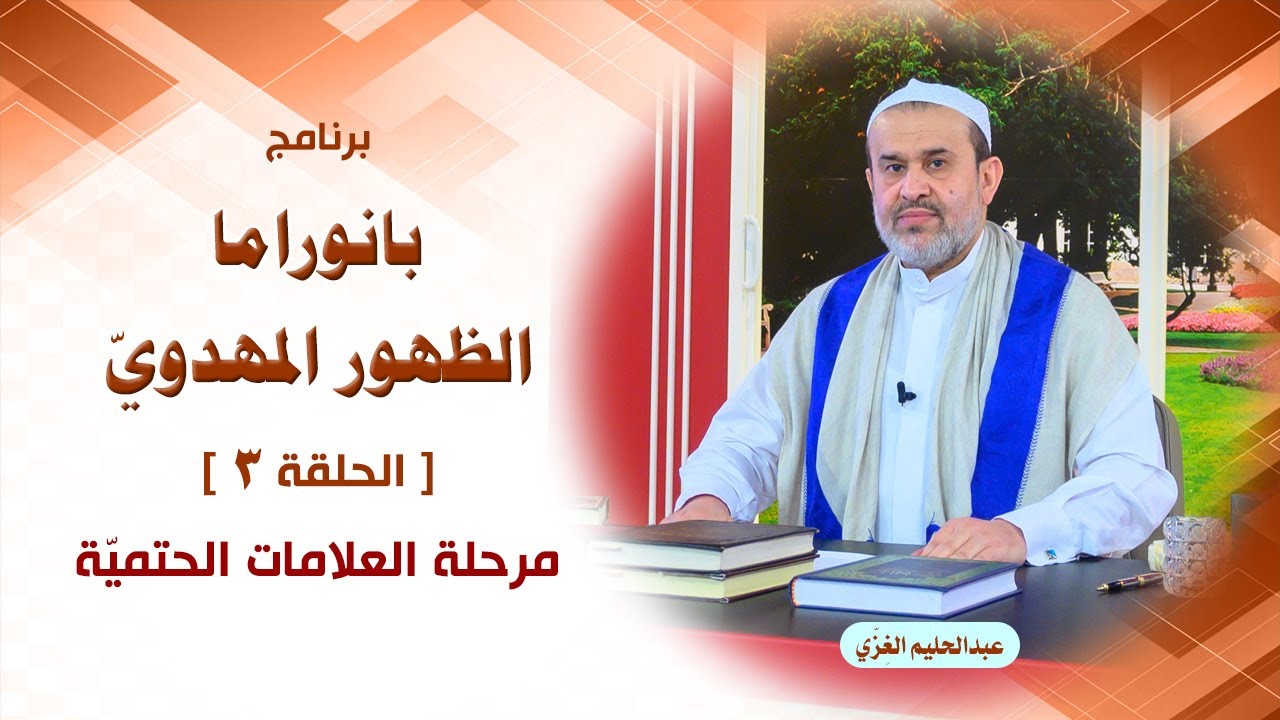 برنامج

بانوراما

الظهور المهدويّ

[ الحلقة ٣ ]

مرحلة العلامات الحتميّة

عبدالحليم الغزّي